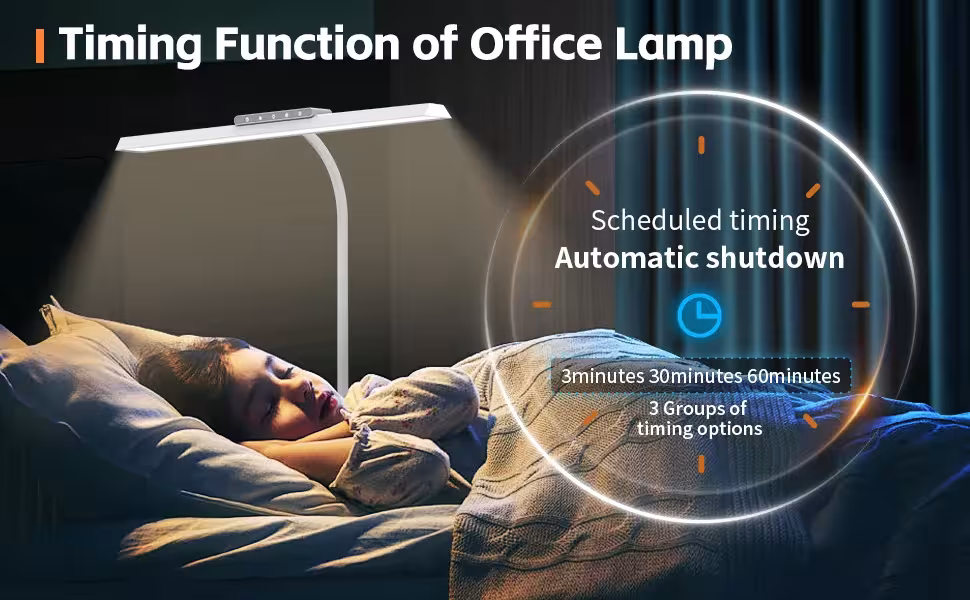 Timing Function of Office Lamp

Scheduled timing
Automatic shutdown

3minutes 30minutes 60minutes
3 Groups of timing options